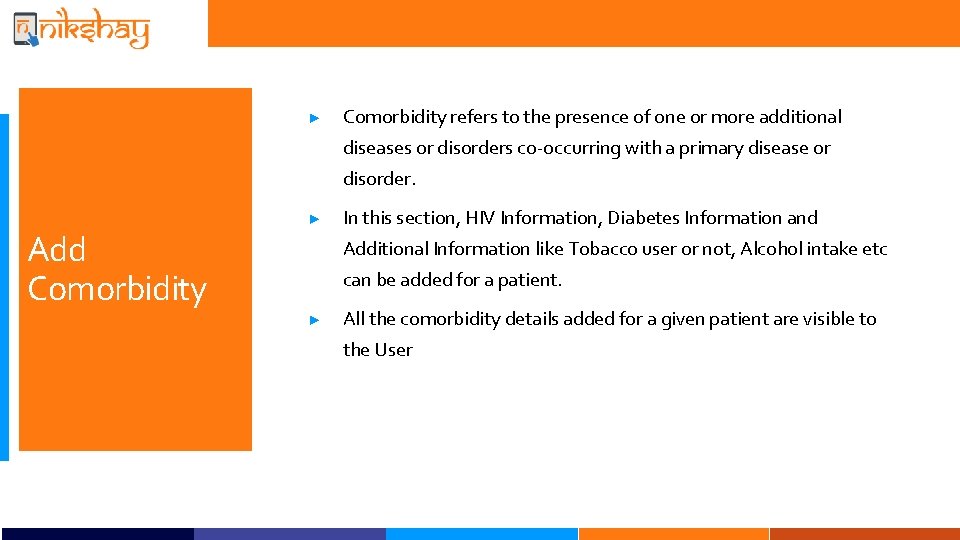 nikshay

Add Comorbidity

► Comorbidity refers to the presence of one or more additional diseases or disorders co-occurring with a primary disease or disorder.

► In this section, HIV Information, Diabetes Information and Additional Information like Tobacco user or not, Alcohol intake etc can be added for a patient.

► All the comorbidity details added for a given patient are visible to the User